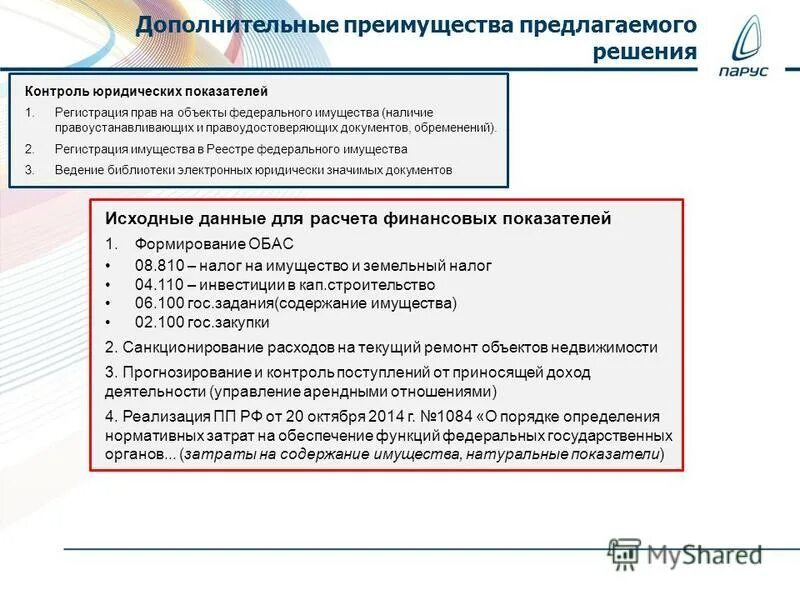 Дополнительные преимущества предлагаемого решения

ПАРУС

Контроль юридических показателей

1. Регистрация прав на объекты федерального имущества (наличие правоустанавливающих и правоудостоверяющих документов, обременений).

2. Регистрация имущества в Реестре федерального имущества

3. Ведение библиотеки электронных юридически значимых документов

Исходные данные для расчета финансовых показателей

1. Формирование ОБАС

• 08.810 – налог на имущество и земельный налог
• 04.110 – инвестиции в кап.строительство
• 06.100 гос.задания(содержание имущества)
• 02.100 гос.закупки

2. Санкционирование расходов на текущий ремонт объектов недвижимости

3. Прогнозирование и контроль поступлений от приносящей доход деятельности (управление арендными отношениями)

4. Реализация ПП РФ от 20 октября 2014 г. №1084 «О порядке определения нормативных затрат на обеспечение функций федеральных государственных органов... (затраты на содержание имущества, натуральные показатели)

MyShared